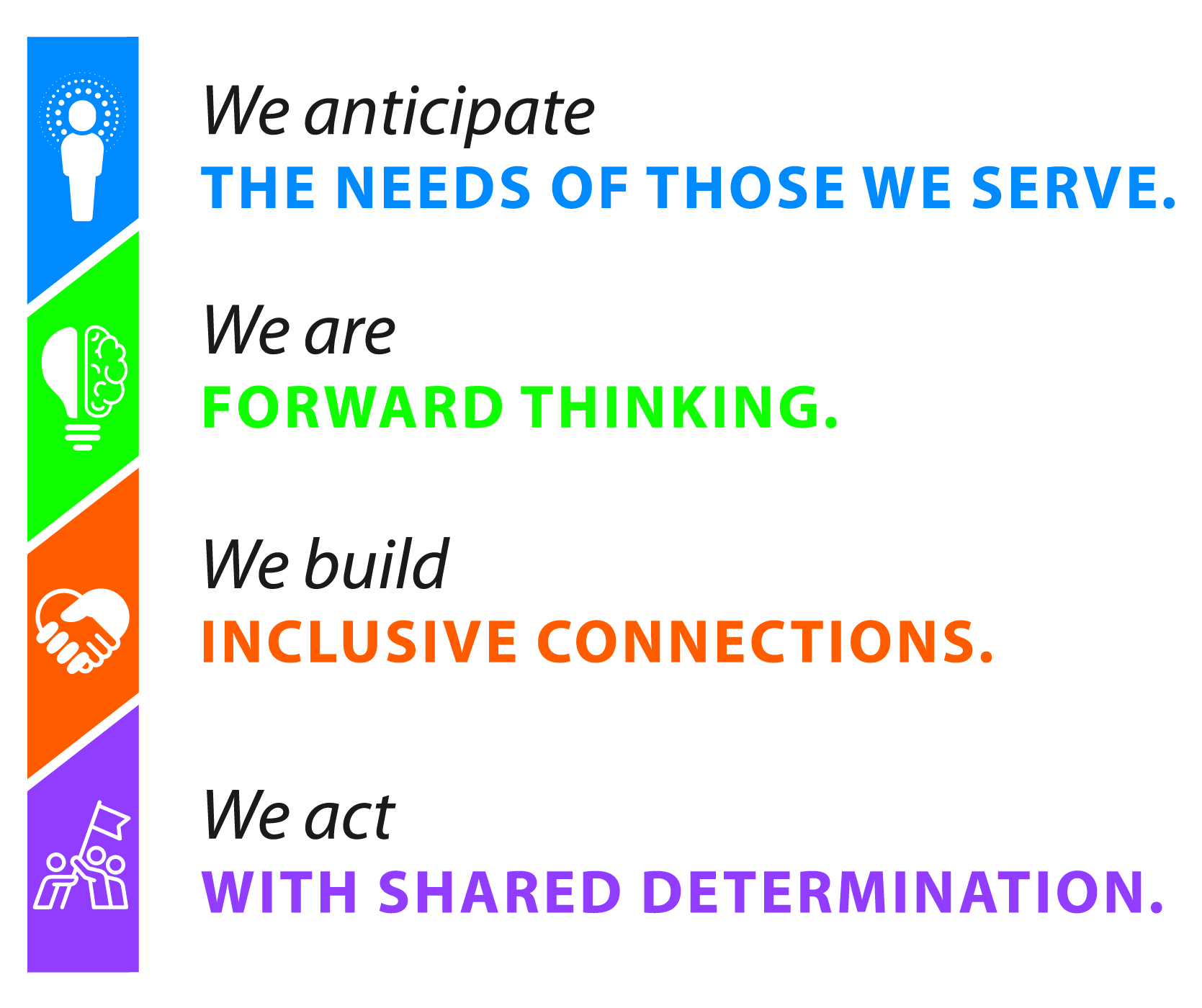 We anticipate
THE NEEDS OF THOSE WE SERVE.

We are
FORWARD THINKING.

We build
INCLUSIVE CONNECTIONS.

We act
WITH SHARED DETERMINATION.